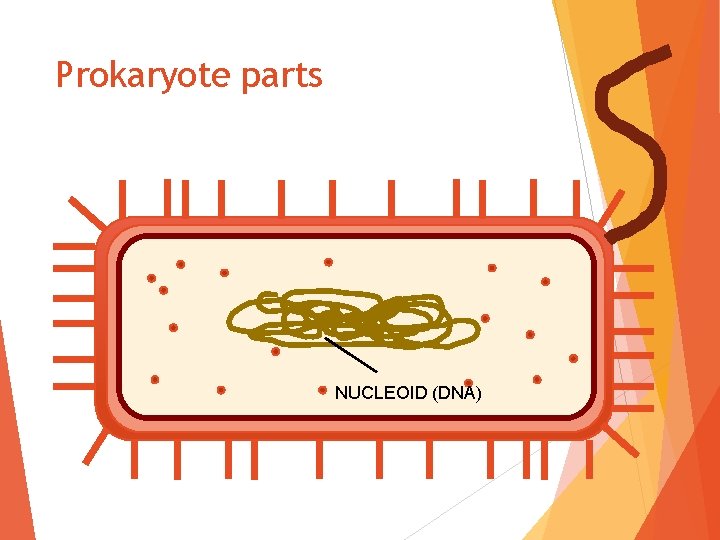 Prokaryote parts

NUCLEOID (DNA)